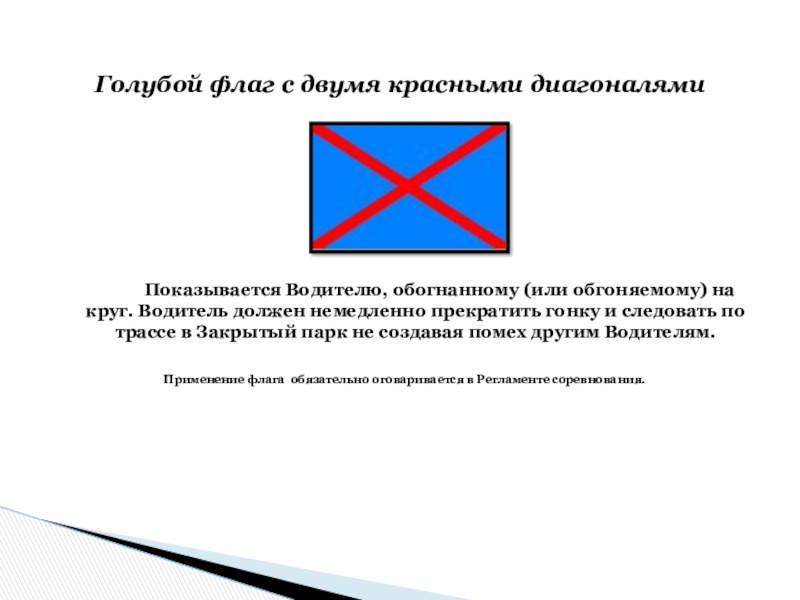 Голубой флаг с двумя красными диагоналями

Показывается Водителю, обогнанному (или обгоняемому) на круг. Водитель должен немедленно прекратить гонку и следовать по трассе в Закрытый парк не создавая помех другим Водителям.

Применение флага обязательно оговаривается в Регламенте соревнования.